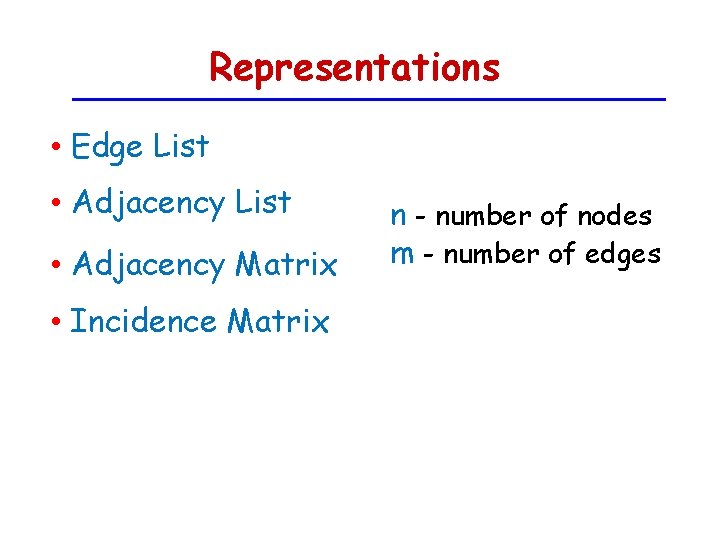 Representations

• Edge List

• Adjacency List

• Adjacency Matrix

• Incidence Matrix

n - number of nodes
m - number of edges